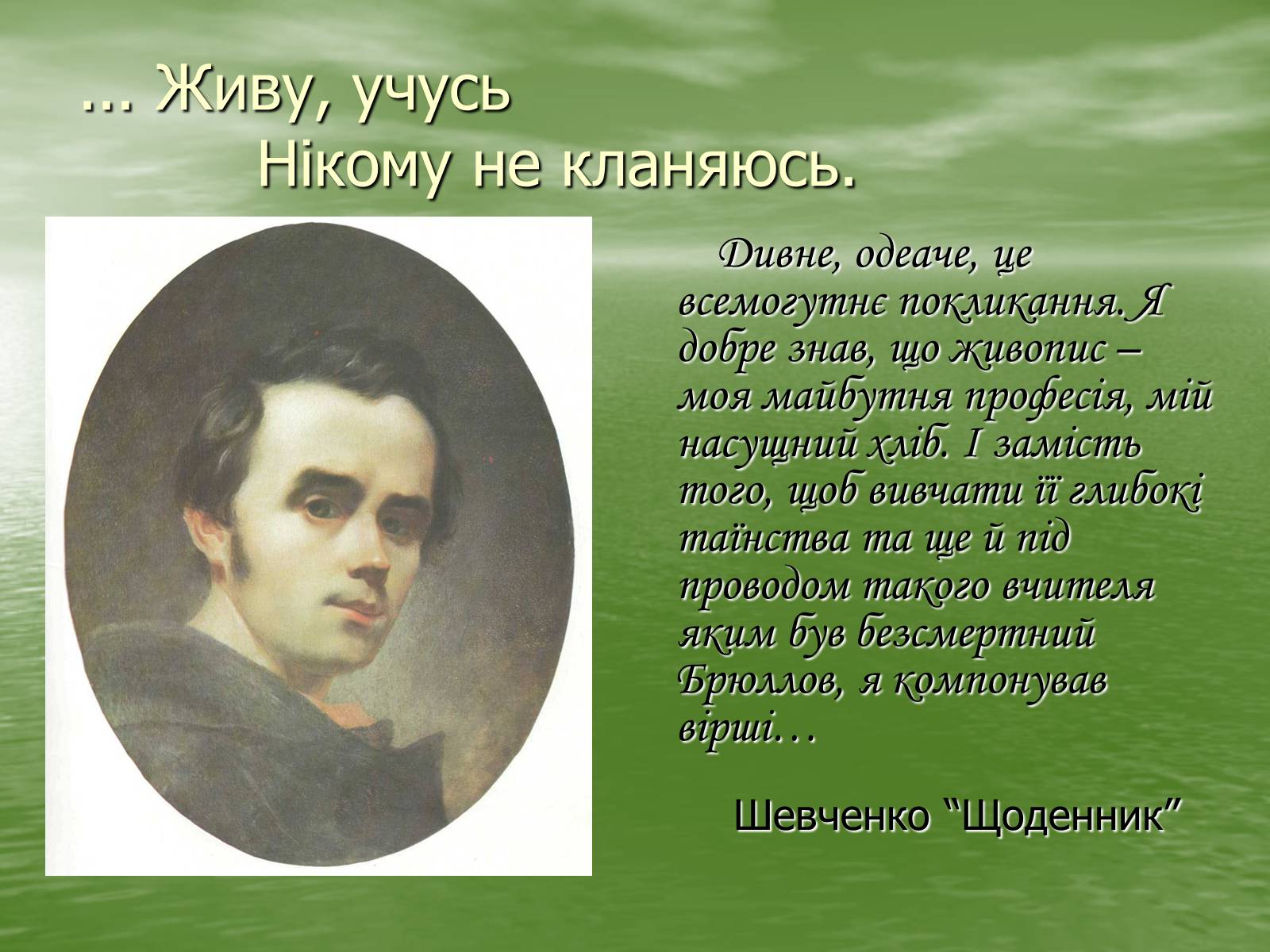 ... Живу, учусь
Нікому не кланяюсь.

Дивне, одеаче, це всемогутнє покликання. Я добре знав, що живопис – моя майбутня професія, мій насущний хліб. І замість того, щоб вивчати її глибокі таїнства та ще й під проводом такого вчителя яким був безсмертний Брюллов, я компонував вірші…

Шевченко “Щоденник”